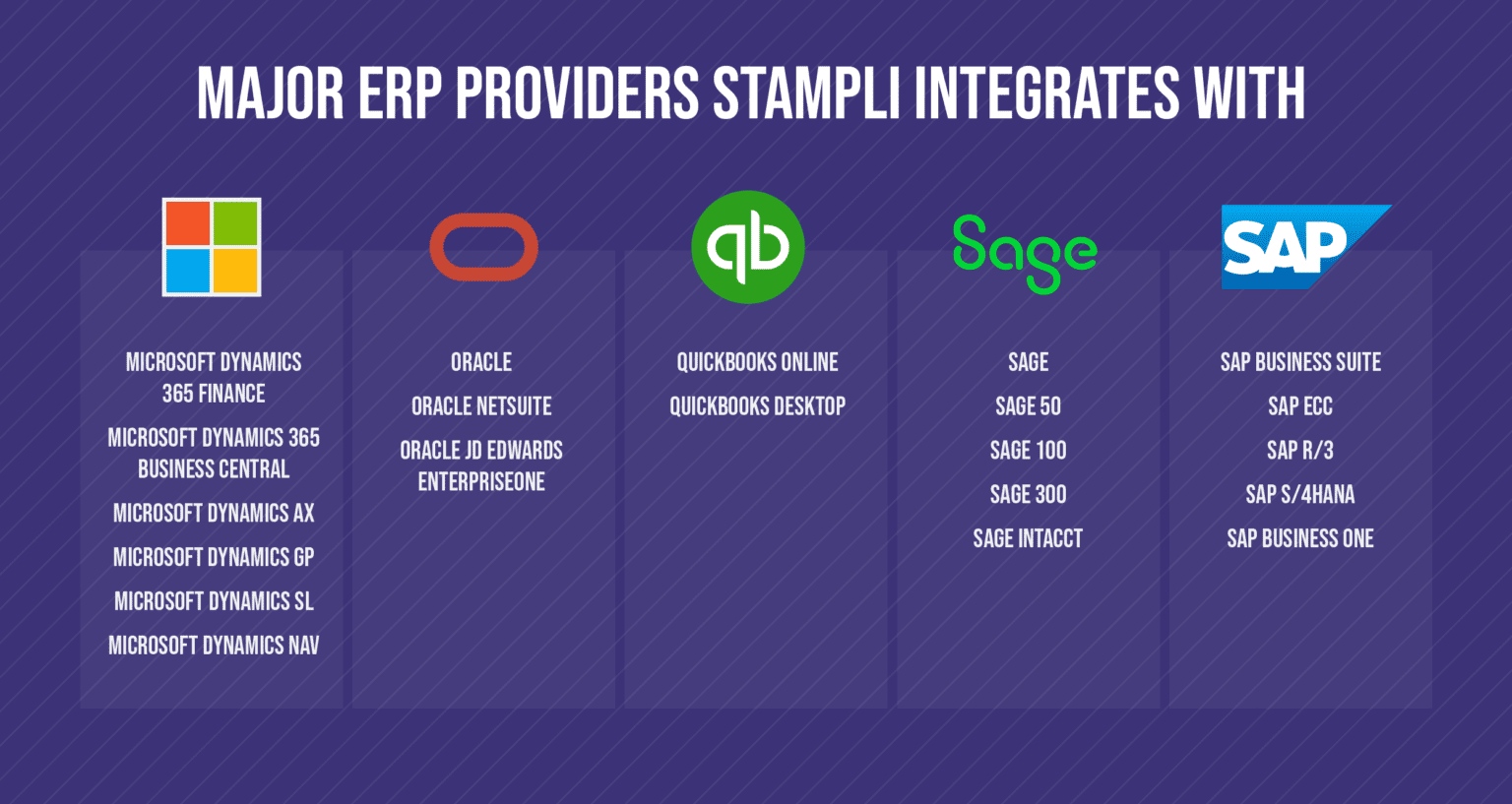 MAJOR ERP PROVIDERS STAMPLI INTEGRATES WITH

MICROSOFT DYNAMICS 365 FINANCE

MICROSOFT DYNAMICS 365 BUSINESS CENTRAL

MICROSOFT DYNAMICS AX

MICROSOFT DYNAMICS GP

MICROSOFT DYNAMICS SL

MICROSOFT DYNAMICS NAV

ORACLE

ORACLE NETSUITE

ORACLE JD EDWARDS ENTERPRISEONE

qb

QUICKBOOKS ONLINE

QUICKBOOKS DESKTOP

Sage

SAGE

SAGE 50

SAGE 100

SAGE 300

SAGE INTACCT

SAP

SAP BUSINESS SUITE

SAP ECC

SAP R/3

SAP S/4HANA

SAP BUSINESS ONE